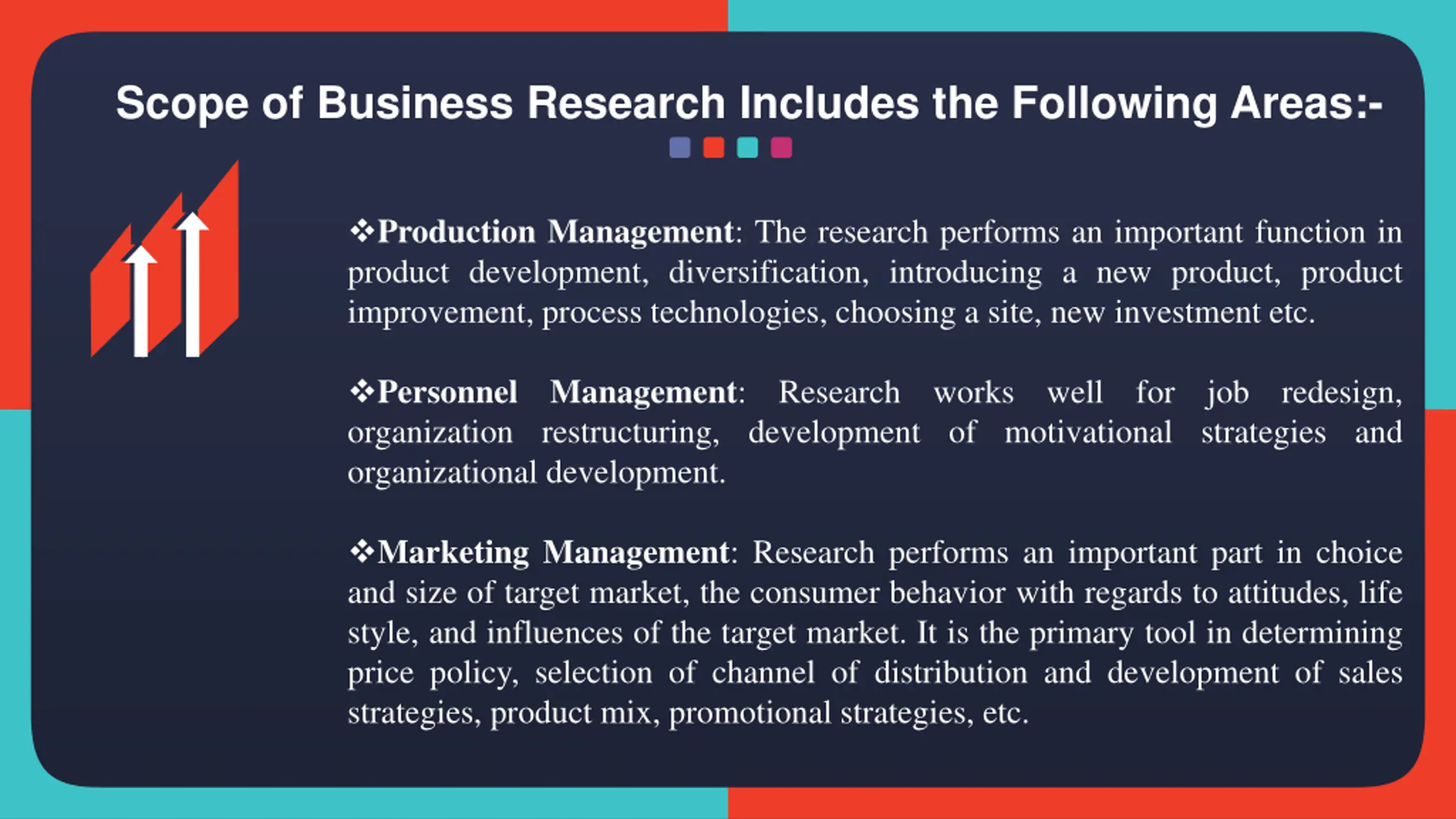 Scope of Business Research Includes the Following Areas:-

❖Production Management: The research performs an important function in product development, diversification, introducing a new product, product improvement, process technologies, choosing a site, new investment etc.

❖Personnel Management: Research works well for job redesign, organization restructuring, development of motivational strategies and organizational development.

❖Marketing Management: Research performs an important part in choice and size of target market, the consumer behavior with regards to attitudes, life style, and influences of the target market. It is the primary tool in determining price policy, selection of channel of distribution and development of sales strategies, product mix, promotional strategies, etc.